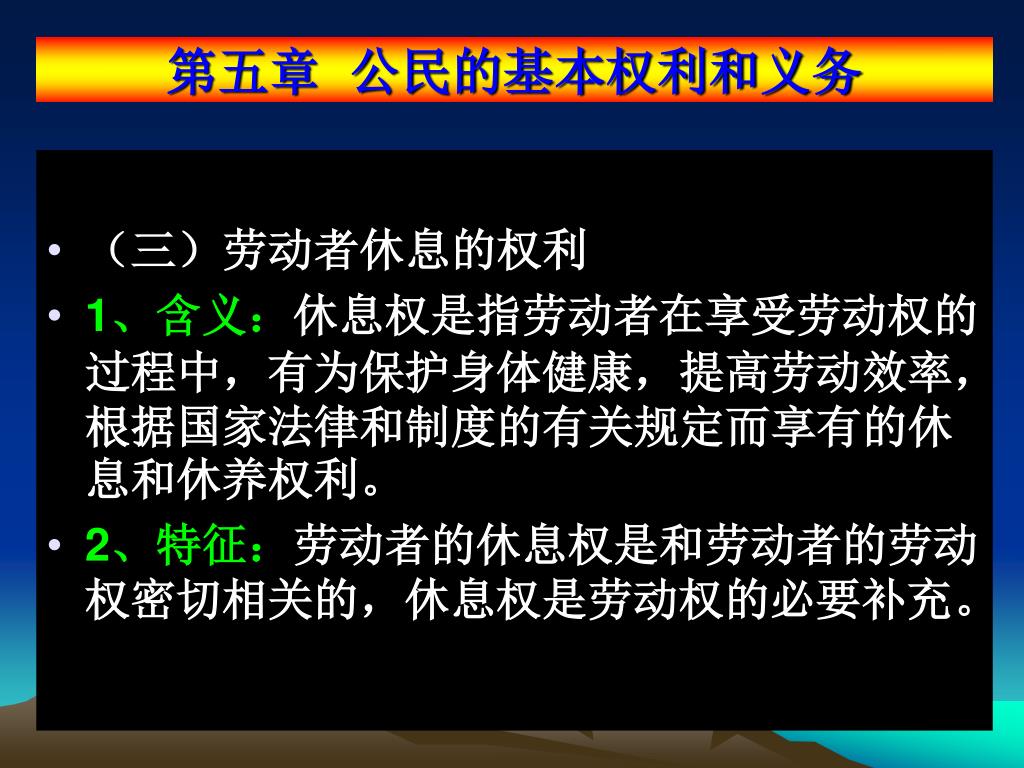 第五章 公民的基本权利和义务

• （三）劳动者休息的权利

• 1、含义：休息权是指劳动者在享受劳动权的过程中，有为保护身体健康，提高劳动效率，根据国家法律和制度的有关规定而享有的休息和休养权利。

• 2、特征：劳动者的休息权是和劳动者的劳动权密切相关的，休息权是劳动权的必要补充。